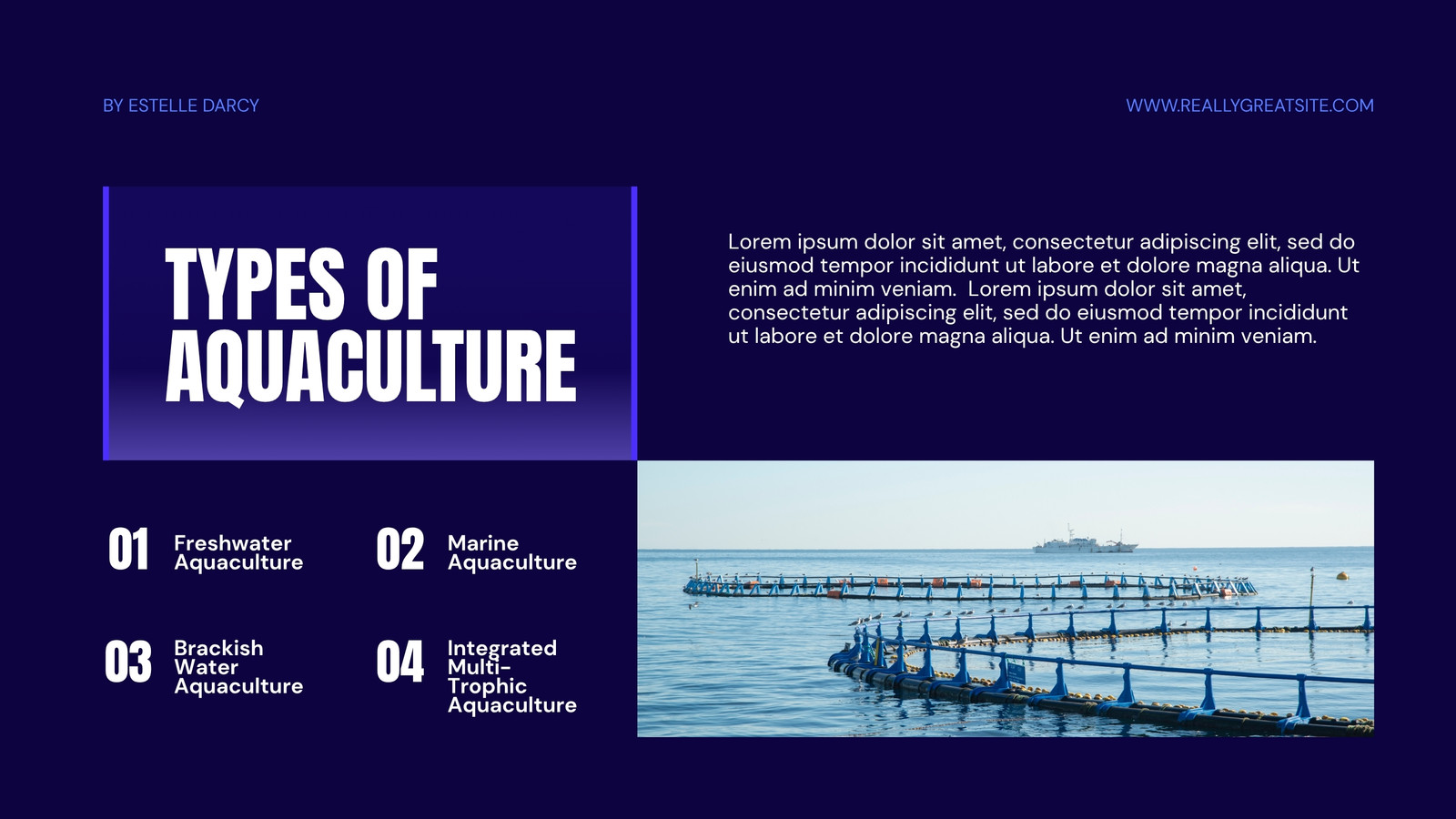 BY ESTELLE DARCY

WWW.REALLYGREATSITE.COM

TYPES OF AQUACULTURE

Lorem ipsum dolor sit amet, consectetur adipiscing elit, sed do eiusmod tempor incididunt ut labore et dolore magna aliqua. Ut enim ad minim veniam. Lorem ipsum dolor sit amet, consectetur adipiscing elit, sed do eiusmod tempor incididunt ut labore et dolore magna aliqua. Ut enim ad minim veniam.

01 Freshwater Aquaculture

02 Marine Aquaculture

03 Brackish Water Aquaculture

04 Integrated Multi-Trophic Aquaculture